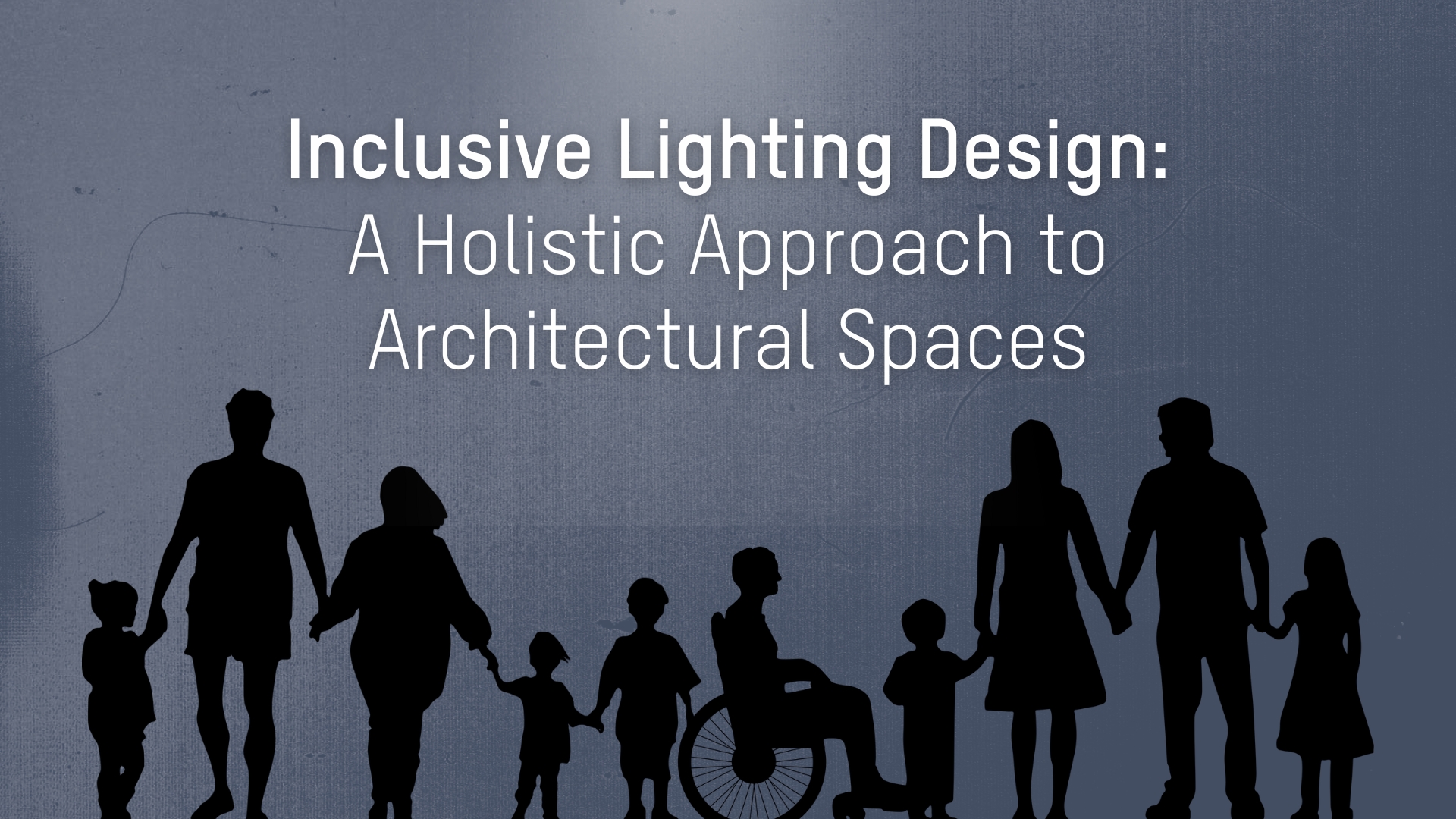 Inclusive Lighting Design:
A Holistic Approach to Architectural Spaces